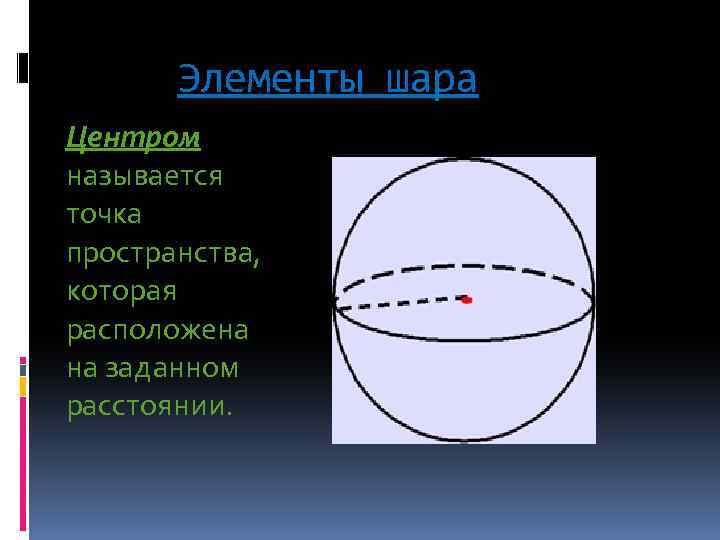 Элементы шара

Центром называется точка пространства, которая расположена на заданном расстоянии.